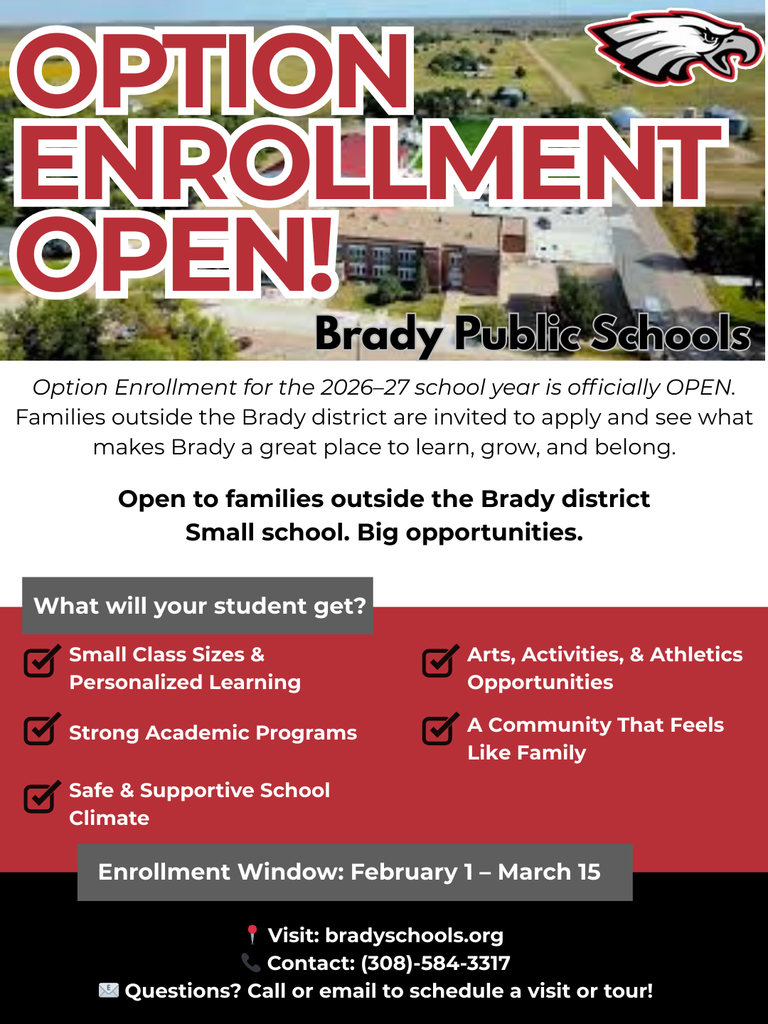 OPTION ENROLLMENT OPEN!

Brady Public Schools

Option Enrollment for the 2026–27 school year is officially OPEN. Families outside the Brady district are invited to apply and see what makes Brady a great place to learn, grow, and belong.

Open to families outside the Brady district
Small school. Big opportunities.

What will your student get?

Small Class Sizes & Personalized Learning

Strong Academic Programs

Safe & Supportive School Climate

Arts, Activities, & Athletics Opportunities

A Community That Feels Like Family

Enrollment Window: February 1 – March 15

📍 Visit: bradyschools.org
📞 Contact: (308)-584-3317
✉️ Questions? Call or email to schedule a visit or tour!